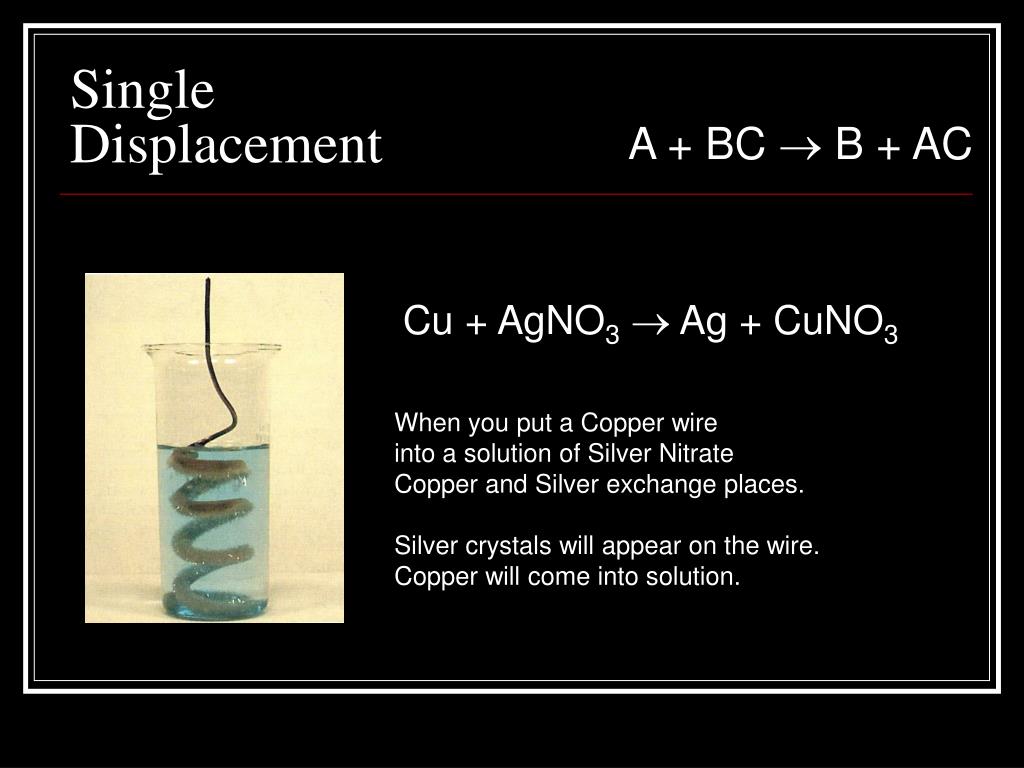 Single Displacement

$A + BC \rightarrow B + AC$

$Cu + AgNO_3 \rightarrow Ag + CuNO_3$

When you put a Copper wire into a solution of Silver Nitrate Copper and Silver exchange places.

Silver crystals will appear on the wire. Copper will come into solution.